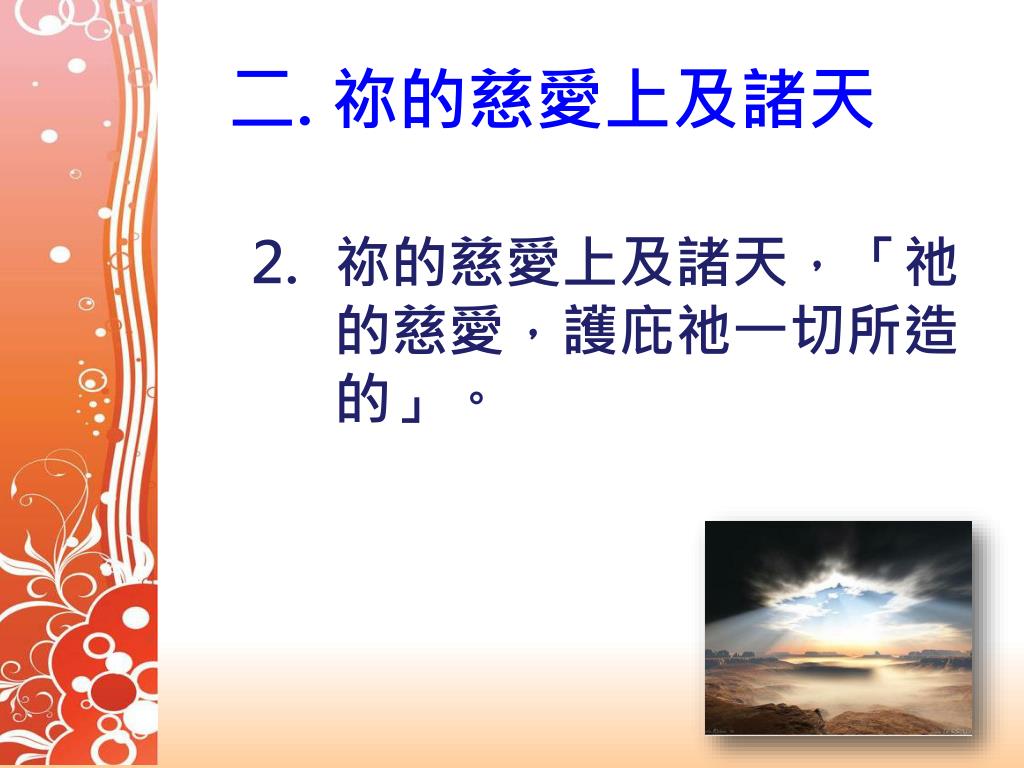 二. 祢的慈愛上及諸天

2. 祢的慈愛上及諸天，「祂的慈愛，護庇祂一切所造的」。